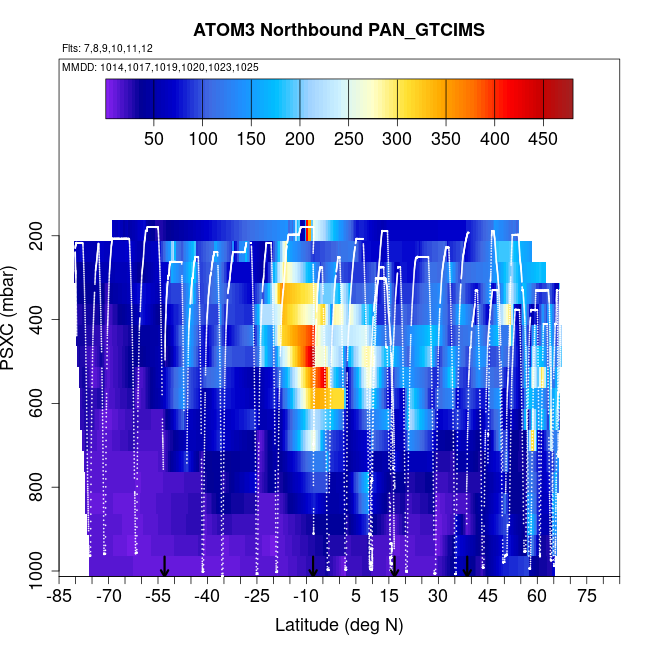 ATOM3 Northbound PAN_GTCIMS

Flts: 7,8,9,10,11,12

MMDD: 1014,1017,1019,1020,1023,1025

50 100 150 200 250 300 350 400 450

PSXC (mbar)

200
400
600
800
1000

-85 -70 -55 -40 -25 -10 5 15 30 45 60 75

Latitude (deg N)